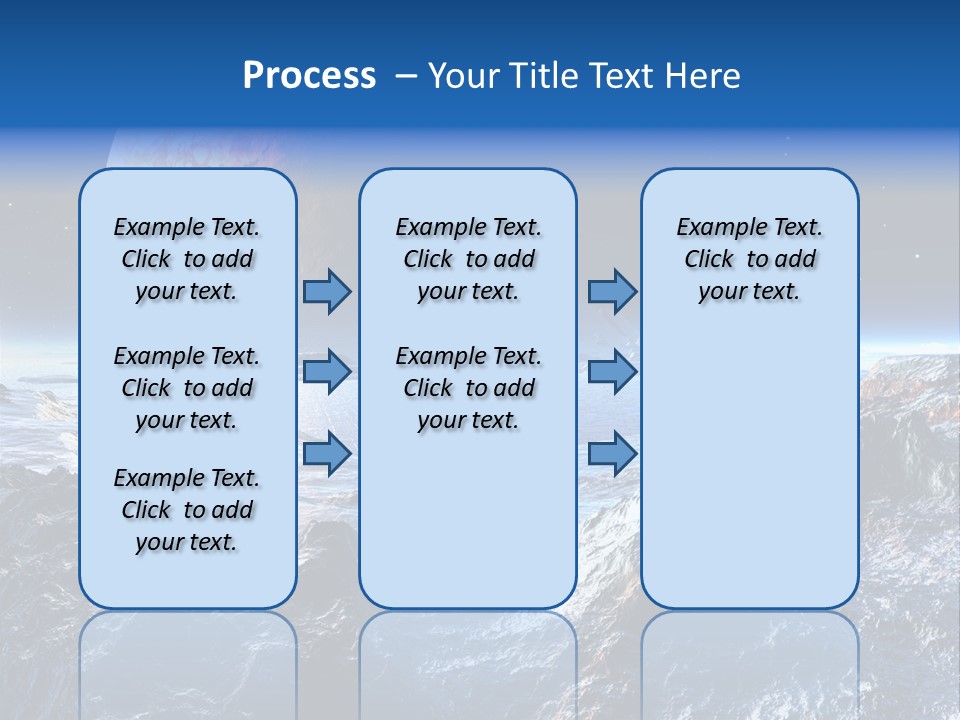 Process – Your Title Text Here

Example Text. Click to add your text.

Example Text. Click to add your text.

Example Text. Click to add your text.

Example Text. Click to add your text.

Example Text. Click to add your text.

Example Text. Click to add your text.